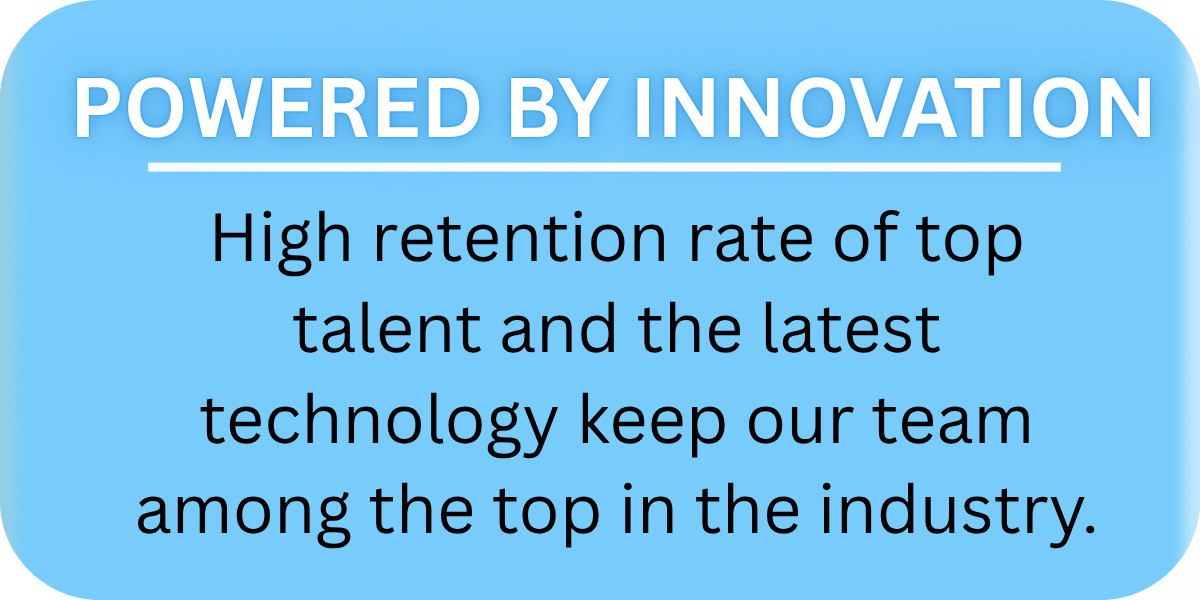 POWERED BY INNOVATION

High retention rate of top talent and the latest technology keep our team among the top in the industry.